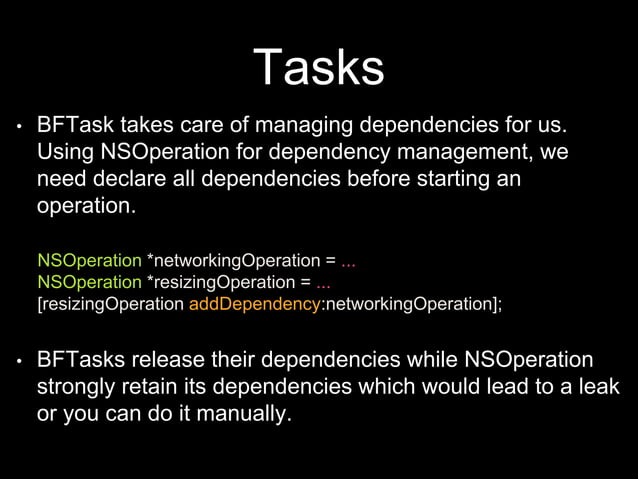 Tasks

• BFTask takes care of managing dependencies for us. Using NSOperation for dependency management, we need declare all dependencies before starting an operation.

NSOperation *networkingOperation = ...
NSOperation *resizingOperation = ...
[resizingOperation addDependency:networkingOperation];

• BFTasks release their dependencies while NSOperation strongly retain its dependencies which would lead to a leak or you can do it manually.